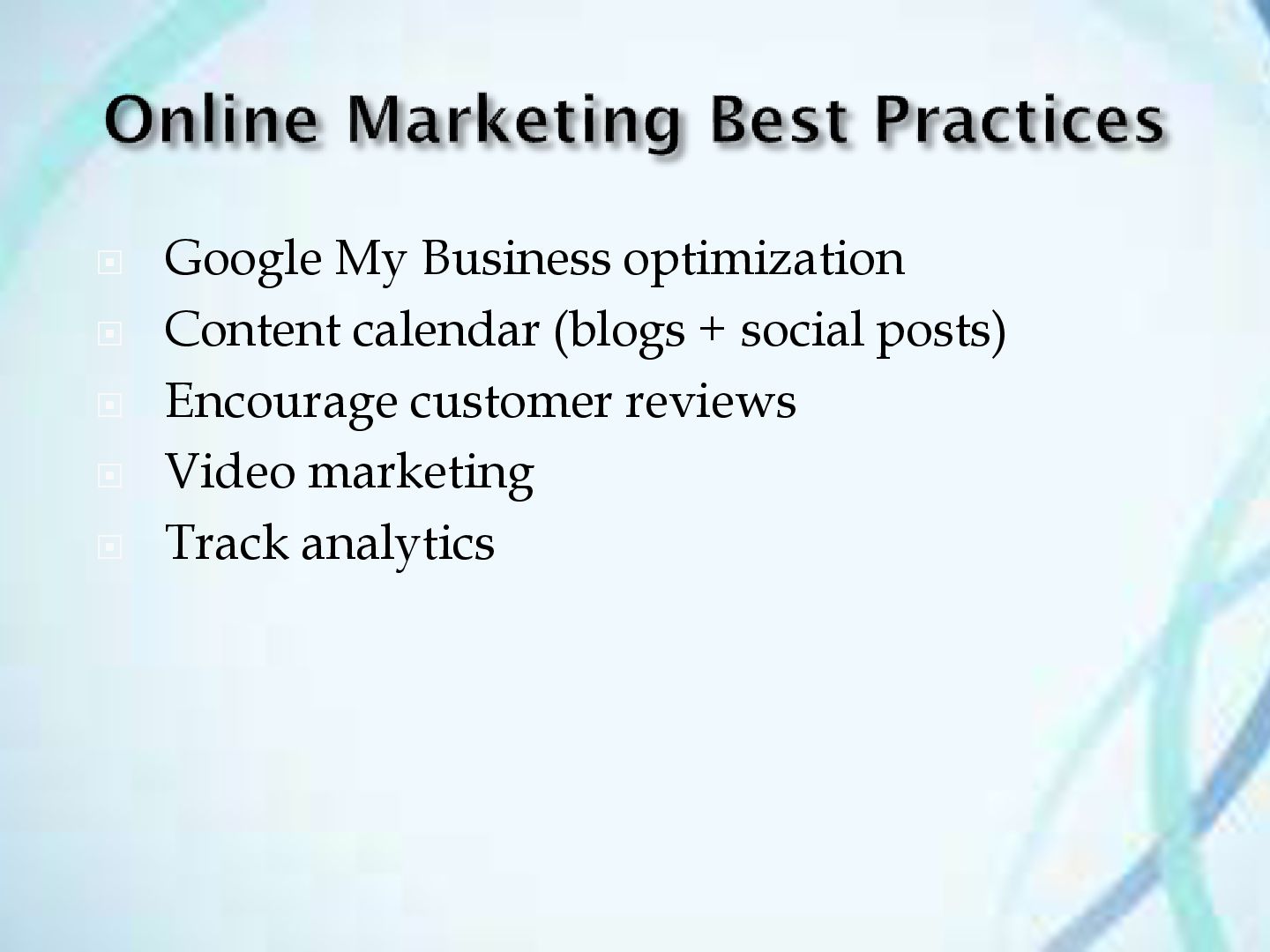 Online Marketing Best Practices

Google My Business optimization
Content calendar (blogs + social posts)
Encourage customer reviews
Video marketing
Track analytics